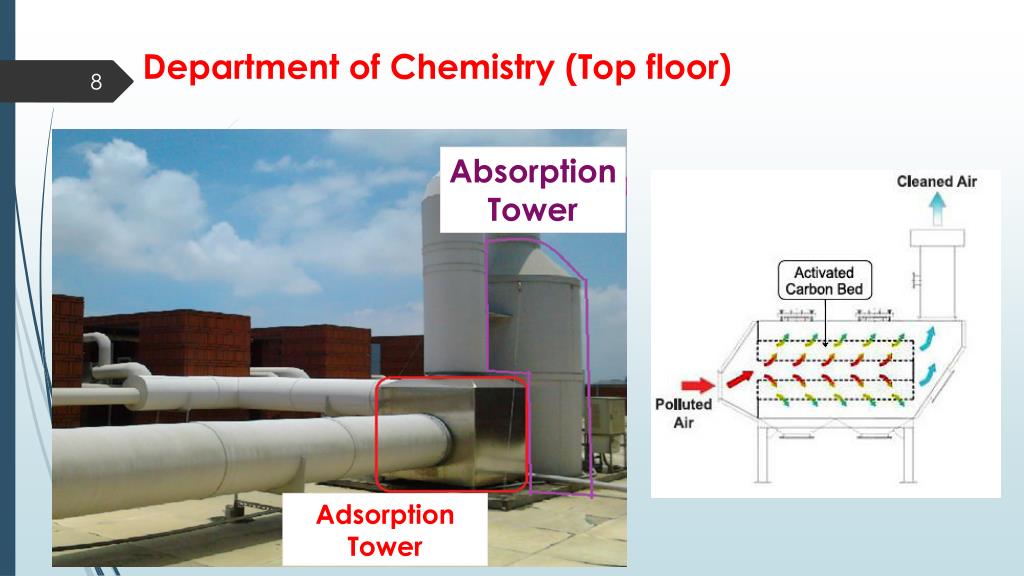 8

Department of Chemistry (Top floor)

Absorption Tower

Adsorption Tower

Cleaned Air

Activated Carbon Bed

Polluted Air